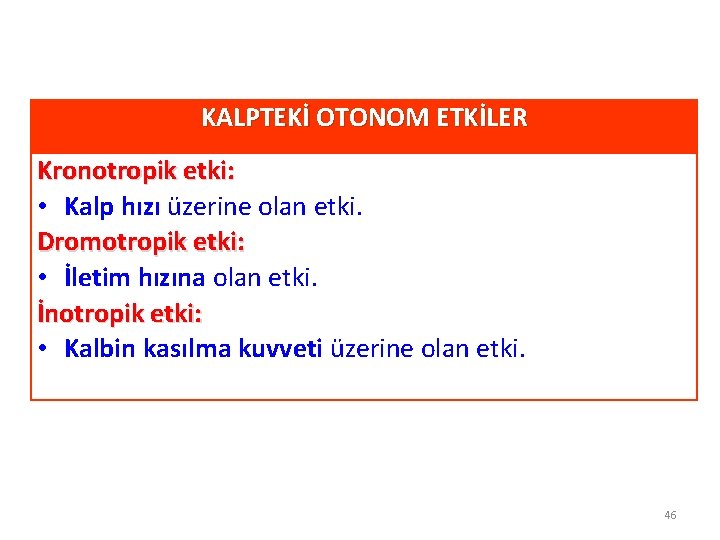 KALPTEKİ OTONOM ETKİLER

Kronotropik etki:
• Kalp hızı üzerine olan etki.
Dromotropik etki:
• İletim hızına olan etki.
İnotropik etki:
• Kalbin kasılma kuvveti üzerine olan etki.

46